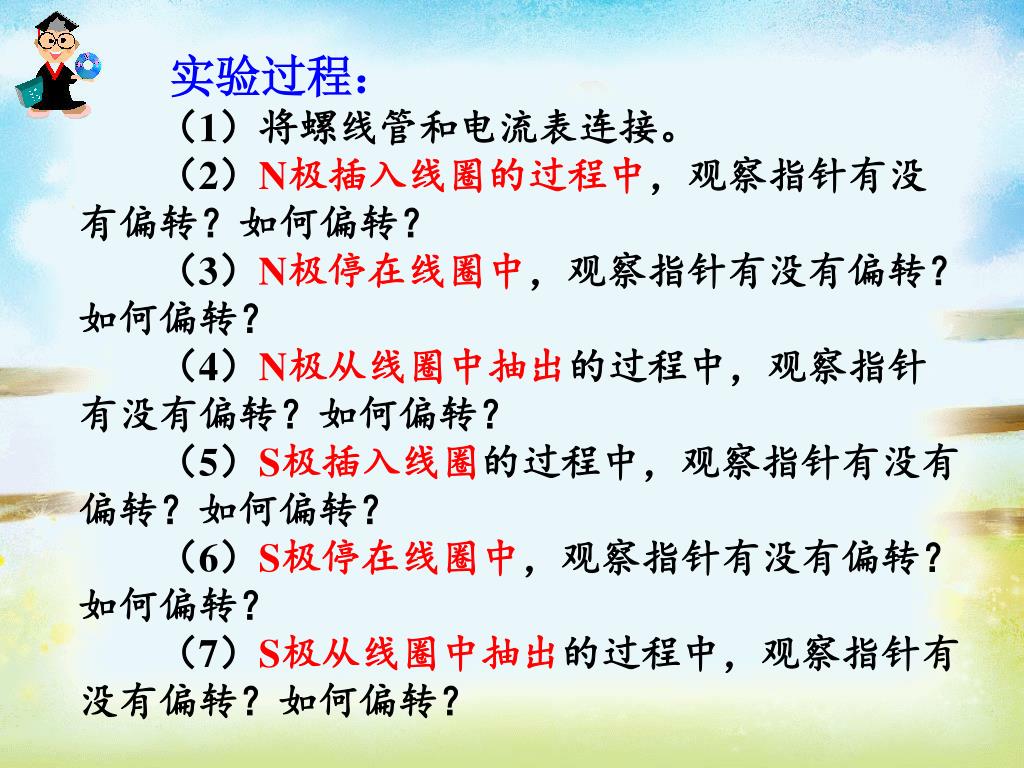 实验过程：

（1）将螺线管和电流表连接。

（2）N极插入线圈的过程中，观察指针有没有偏转？如何偏转？

（3）N极停在线圈中，观察指针有没有偏转？如何偏转？

（4）N极从线圈中抽出的过程中，观察指针有没有偏转？如何偏转？

（5）S极插入线圈的过程中，观察指针有没有偏转？如何偏转？

（6）S极停在线圈中，观察指针有没有偏转？如何偏转？

（7）S极从线圈中抽出的过程中，观察指针有没有偏转？如何偏转？